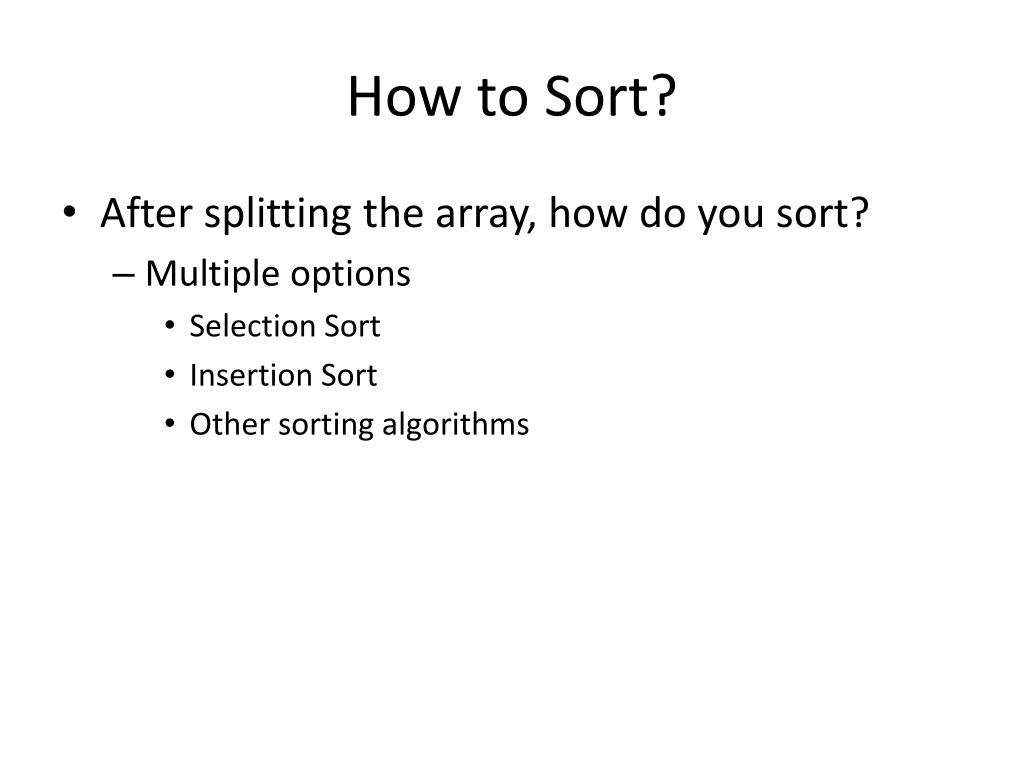 How to Sort?

• After splitting the array, how do you sort?
– Multiple options
• Selection Sort
• Insertion Sort
• Other sorting algorithms